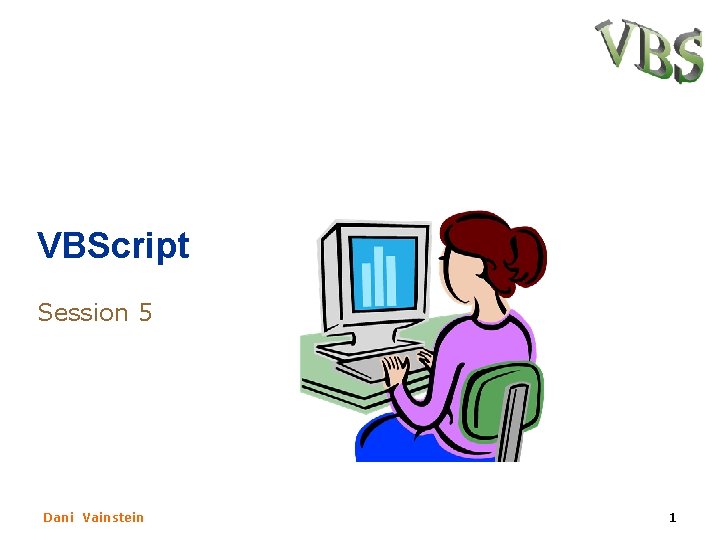 VBS

VBScript

Session 5

Dani Vainstein

1